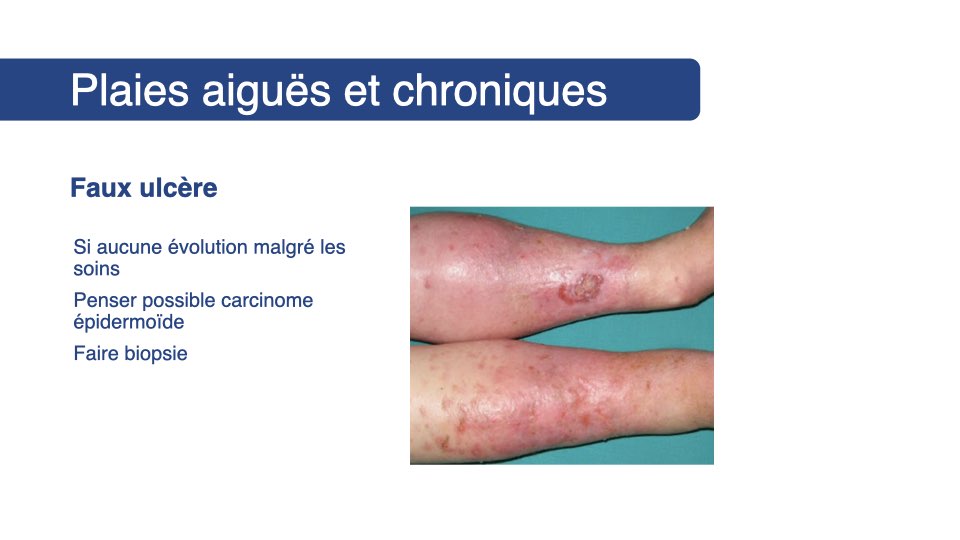 Plaies aiguës et chroniques

Faux ulcère

Si aucune évolution malgré les soins

Penser possible carcinome épidermoïde

Faire biopsie